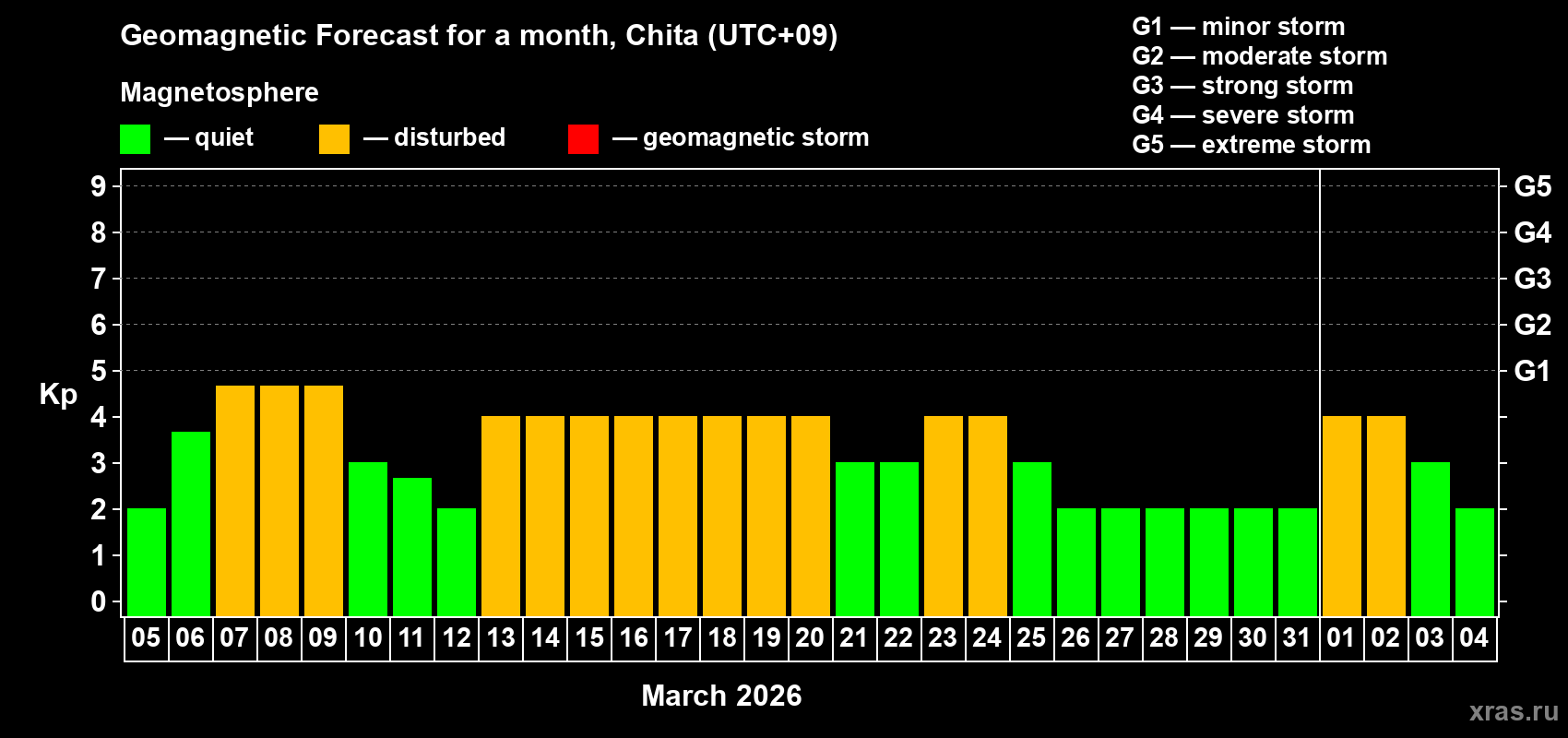 Geomagnetic Forecast for a month, Chita (UTC+09)

Magnetosphere

— quiet — disturbed — geomagnetic storm

G1 — minor storm
G2 — moderate storm
G3 — strong storm
G4 — severe storm
G5 — extreme storm

Kp

9
8
7
6
5
4
3
2
1
0

G5
G4
G3
G2
G1

05 06 07 08 09 10 11 12 13 14 15 16 17 18 19 20 21 22 23 24 25 26 27 28 29 30 31 01 02 03 04

March 2026

xras.ru